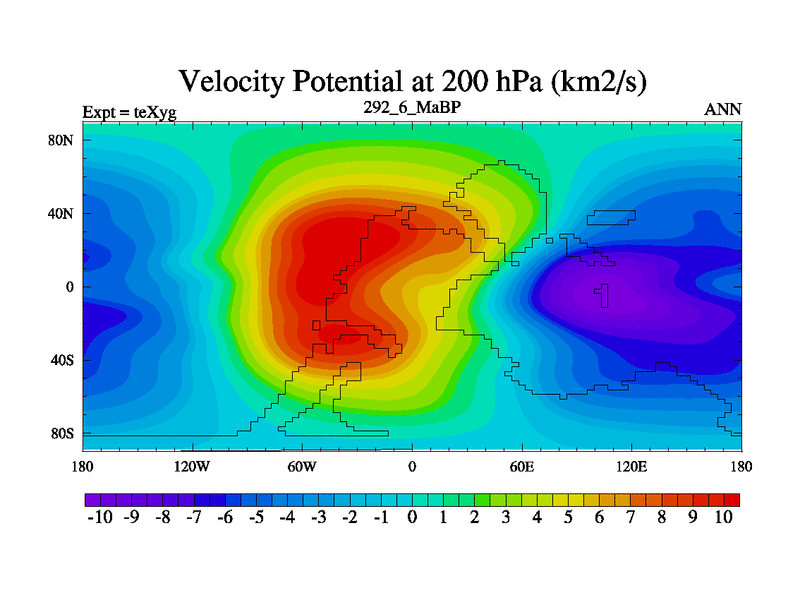 Velocity Potential at 200 hPa (km2/s)

Expt = teXyg

292_6_MaBP

ANN

80N
40N
0
40S
80S

180
120W
60W
0
60E
120E
180

-10 -9 -8 -7 -6 -5 -4 -3 -2 -1 0 1 2 3 4 5 6 7 8 9 10